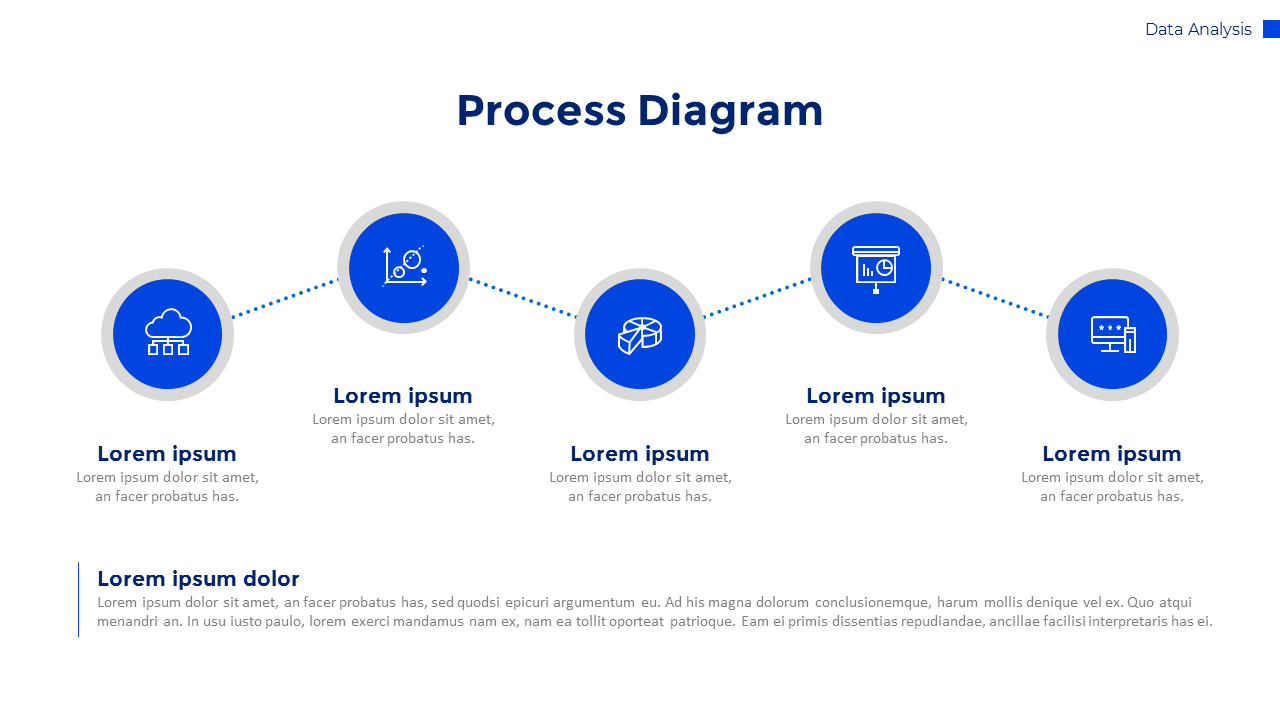 Data Analysis

Process Diagram

Lorem ipsum
Lorem ipsum dolor sit amet, an facer probatus has.

Lorem ipsum
Lorem ipsum dolor sit amet, an facer probatus has.

Lorem ipsum
Lorem ipsum dolor sit amet, an facer probatus has.

Lorem ipsum
Lorem ipsum dolor sit amet, an facer probatus has.

Lorem ipsum
Lorem ipsum dolor sit amet, an facer probatus has.

Lorem ipsum dolor
Lorem ipsum dolor sit amet, an facer probatus has, sed quodsi epicuri argumentum eu. Ad his magna dolorum conclusionemque, harum mollis denique vel ex. Quo atqui menandri an. In usu iusto paulo, lorem exerci mandamus nam ex, nam ea tollit oporteat patrioque. Eam ei primis dissentias repudiandae, ancillae facilisi interpretaris has ei.